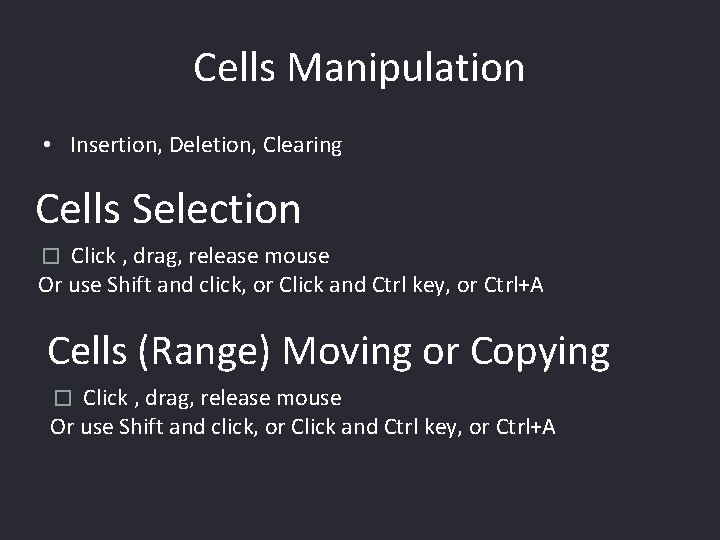 Cells Manipulation

• Insertion, Deletion, Clearing

Cells Selection

☐ Click , drag, release mouse
Or use Shift and click, or Click and Ctrl key, or Ctrl+A

Cells (Range) Moving or Copying

☐ Click , drag, release mouse
Or use Shift and click, or Click and Ctrl key, or Ctrl+A